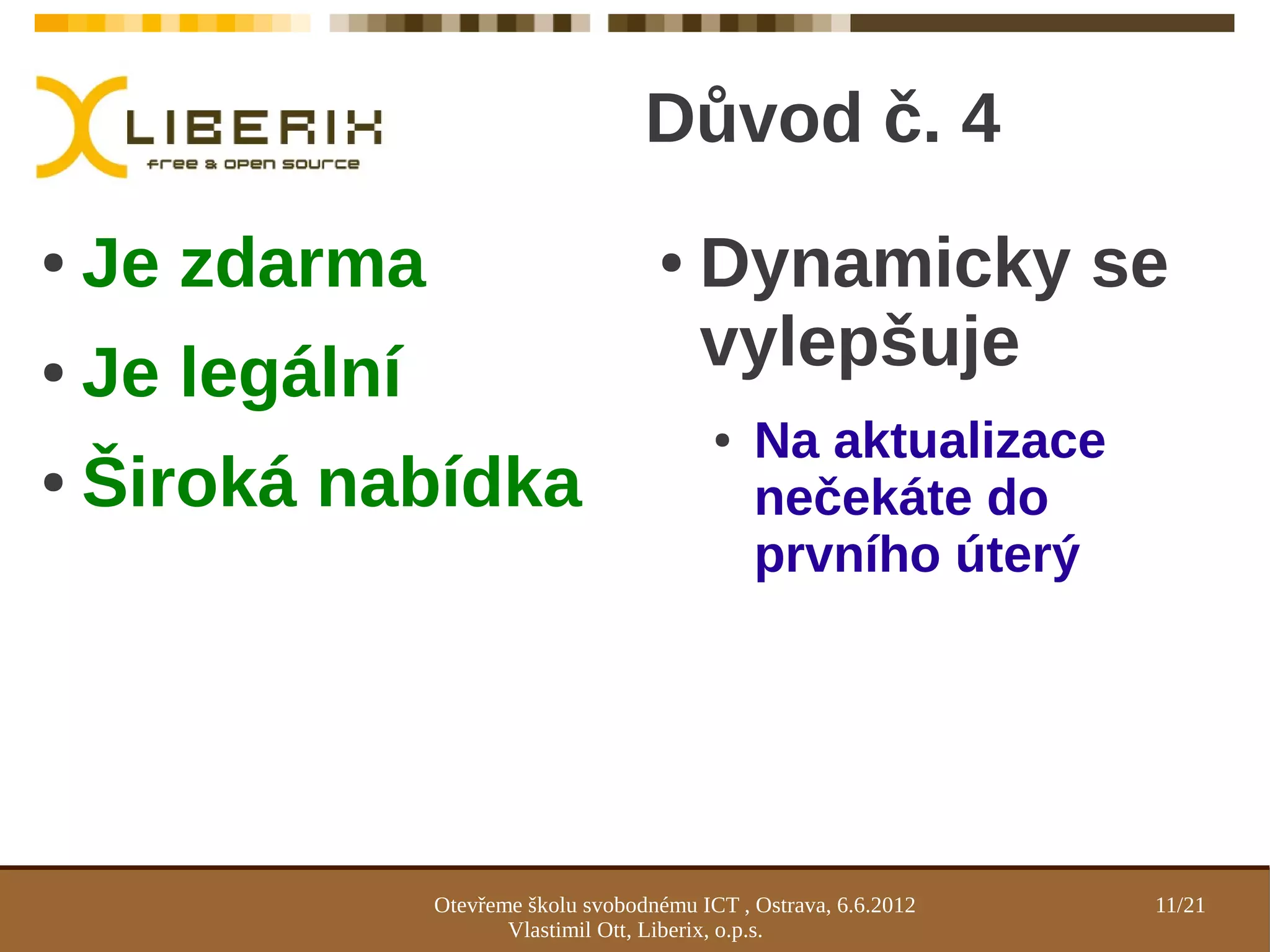 LIBERIX
free & open source

Důvod č. 4

• Je zdarma
• Je legální
• Široká nabídka

• Dynamicky se vylepšuje
• Na aktualizace nečekáte do prvního úterý

Otevřeme školu svobodnému ICT , Ostrava, 6.6.2012
Vlastimil Ott, Liberix, o.p.s.

11/21